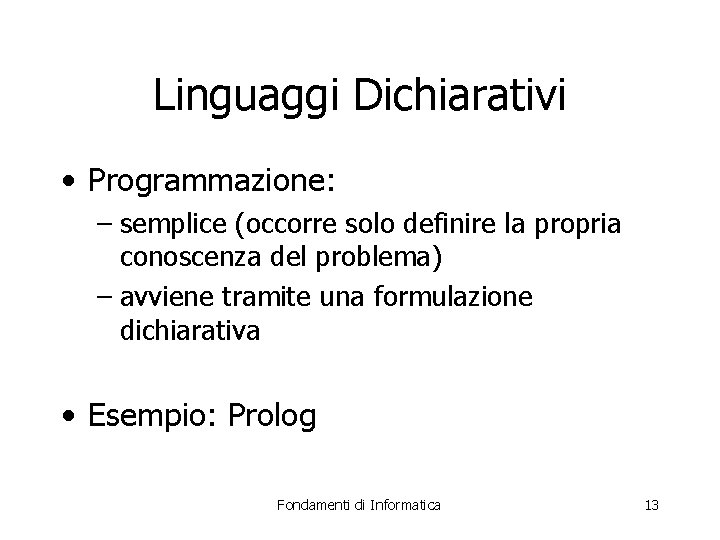 Linguaggi Dichiarativi

• Programmazione:
– semplice (occorre solo definire la propria conoscenza del problema)
– avviene tramite una formulazione dichiarativa

• Esempio: Prolog

Fondamenti di Informatica

13